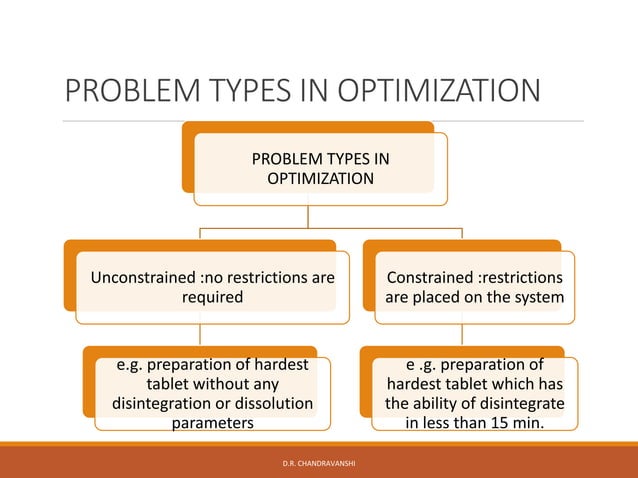 PROBLEM TYPES IN OPTIMIZATION

PROBLEM TYPES IN OPTIMIZATION

Unconstrained :no restrictions are required

Constrained :restrictions are placed on the system

e.g. preparation of hardest tablet without any disintegration or dissolution parameters

e .g. preparation of hardest tablet which has the ability of disintegrate in less than 15 min.

D.R. CHANDRAVANSHI